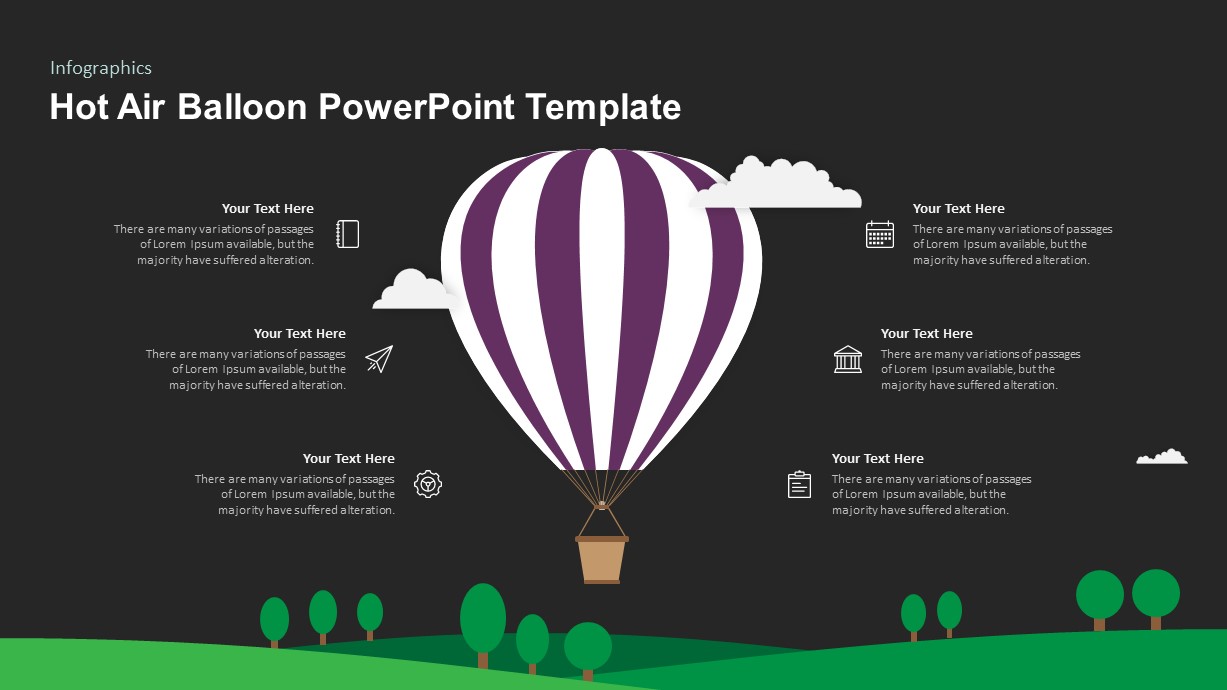 Infographics

Hot Air Balloon PowerPoint Template

Your Text Here

There are many variations of passages of Lorem Ipsum available, but the majority have suffered alteration.

Your Text Here

There are many variations of passages of Lorem Ipsum available, but the majority have suffered alteration.

Your Text Here

There are many variations of passages of Lorem Ipsum available, but the majority have suffered alteration.

Your Text Here

There are many variations of passages of Lorem Ipsum available, but the majority have suffered alteration.

Your Text Here

There are many variations of passages of Lorem Ipsum available, but the majority have suffered alteration.

Your Text Here

There are many variations of passages of Lorem Ipsum available, but the majority have suffered alteration.